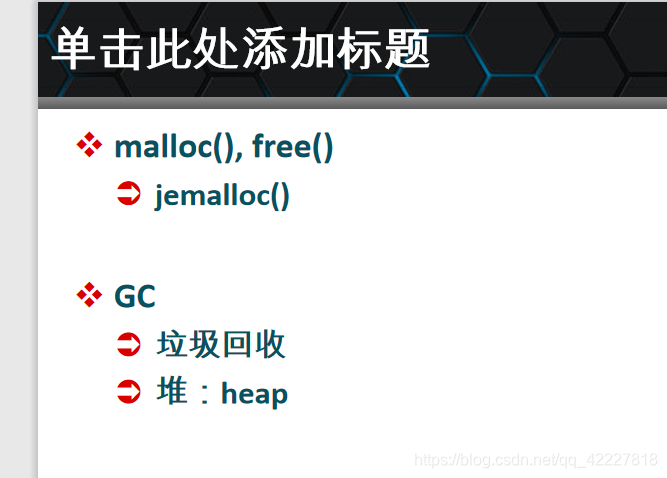 单击此处添加标题

❖ malloc(), free()
➲ jemalloc()

❖ GC
➲ 垃圾回收
➲ 堆：heap

https://blog.csdn.net/qq_42227818